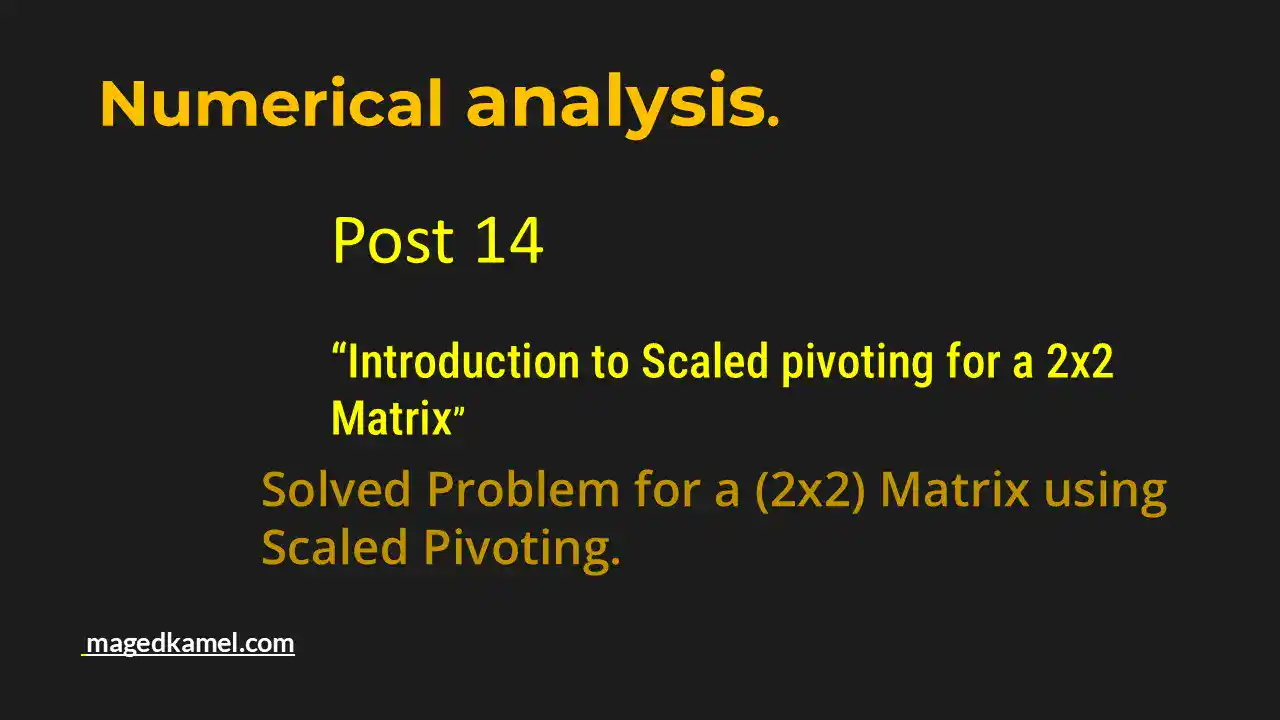 Numerical analysis.

Post 14

"Introduction to Scaled pivoting for a 2x2 Matrix"

Solved Problem for a (2x2) Matrix using Scaled Pivoting.

magedkamel.com